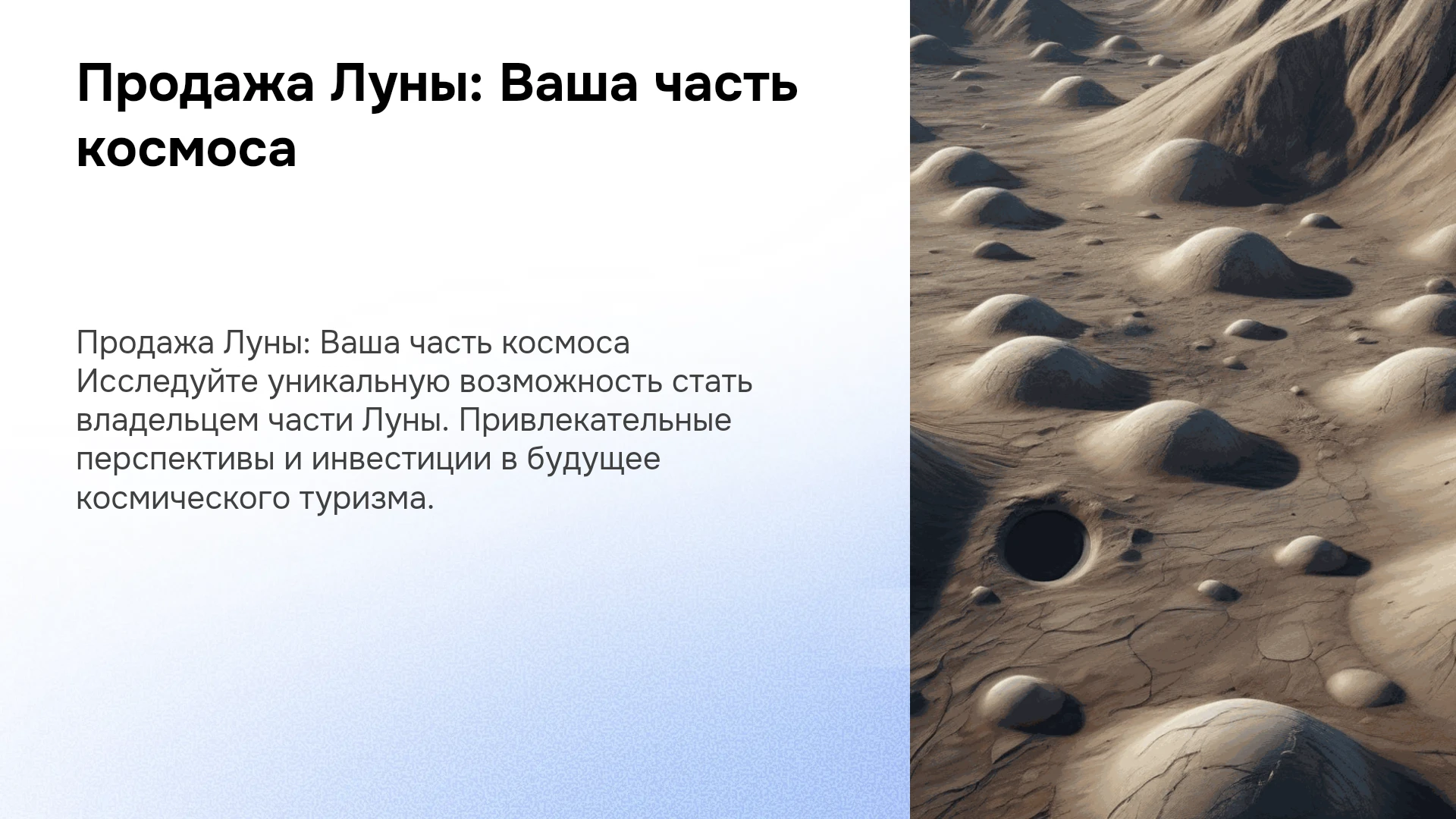 Продажа Луны: Ваша часть космоса

Продажа Луны: Ваша часть космоса Исследуйте уникальную возможность стать владельцем части Луны. Привлекательные перспективы и инвестиции в будущее космического туризма.